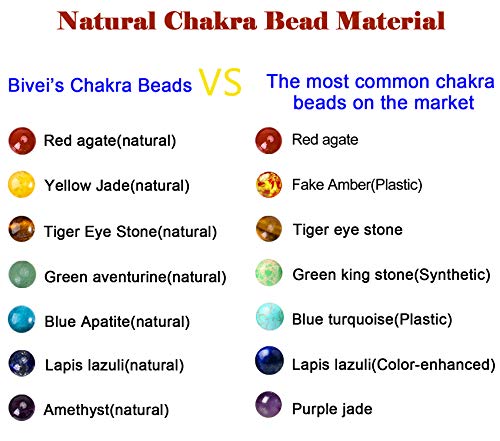 Natural Chakra Bead Material

Bivei's Chakra Beads

VS

The most common chakra beads on the market

Red agate(natural)

Yellow Jade(natural)

Tiger Eye Stone(natural)

Green aventurine(natural)

Blue Apatite(natural)

Lapis lazuli(natural)

Amethyst(natural)

Red agate

Fake Amber(Plastic)

Tiger eye stone

Green king stone(Synthetic)

Blue turquoise(Plastic)

Lapis lazuli(Color-enhanced)

Purple jade